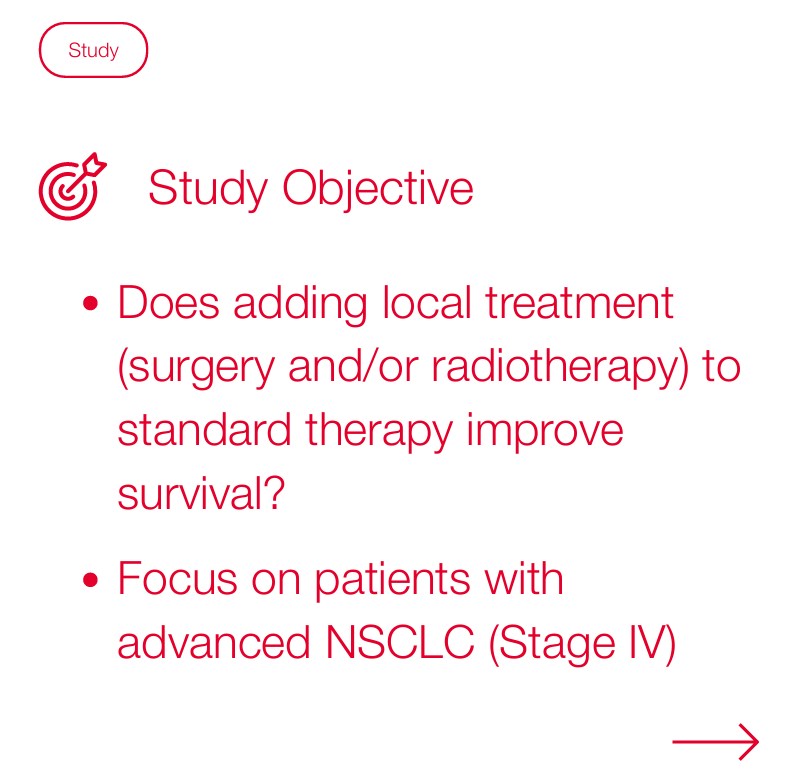 Study

Study Objective

• Does adding local treatment (surgery and/or radiotherapy) to standard therapy improve survival?

• Focus on patients with advanced NSCLC (Stage IV)